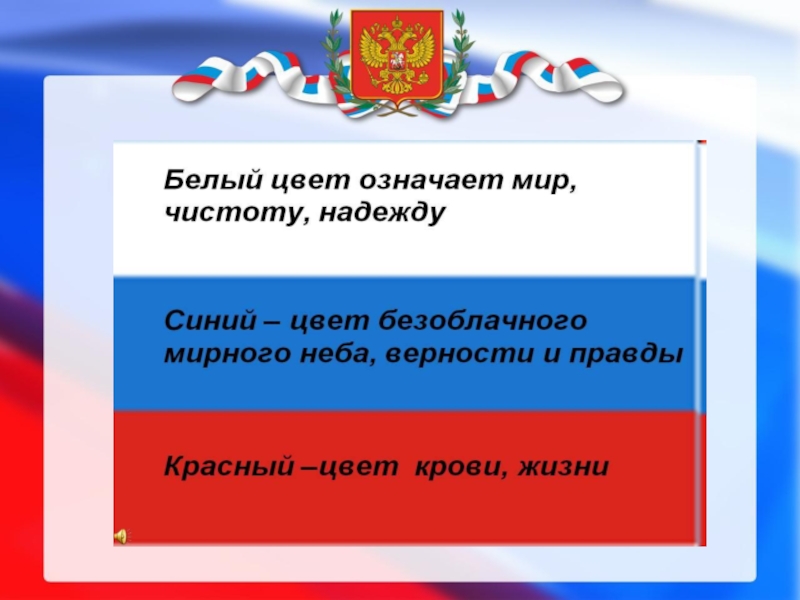 Белый цвет означает мир, чистоту, надежду

Синий – цвет безоблачного мирного неба, верности и правды

Красный –цвет крови, жизни